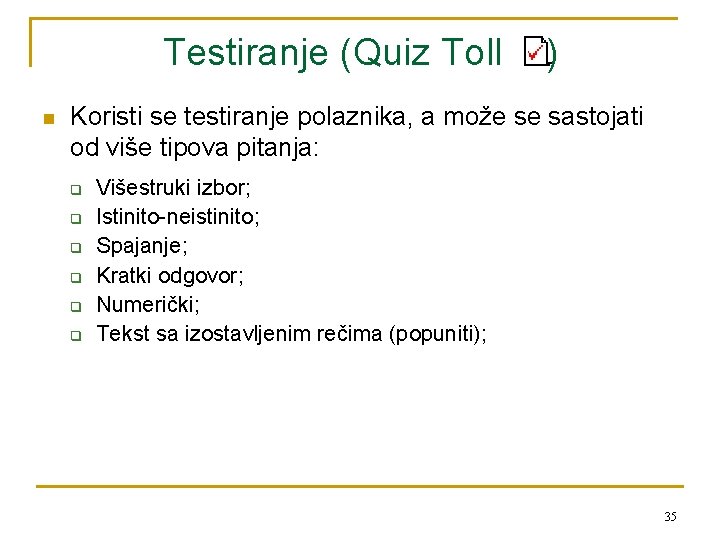 Testiranje (Quiz Toll )

Koristi se testiranje polaznika, a može se sastojati od više tipova pitanja:

Višestruki izbor;
Istinito-neistinito;
Spajanje;
Kratki odgovor;
Numerički;
Tekst sa izostavljenim rečima (popuniti);

35